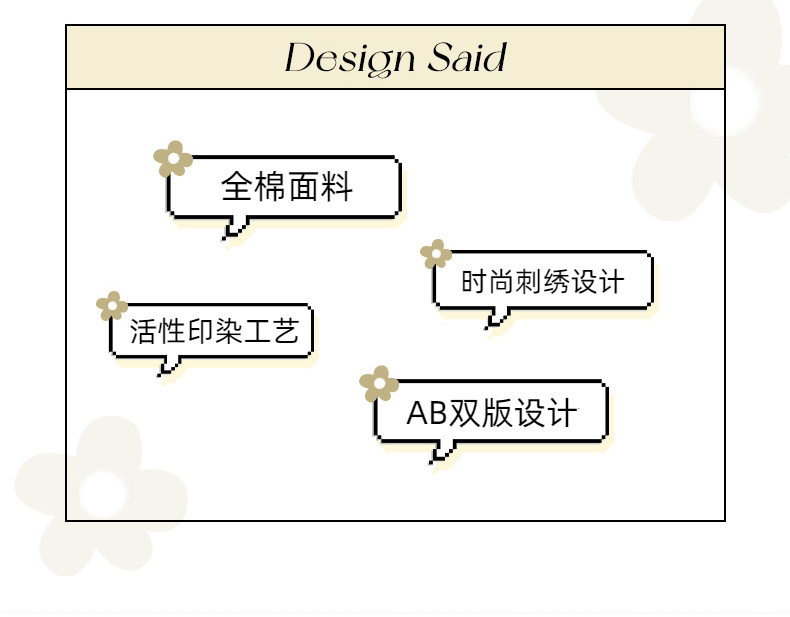 Design Said

全棉面料

时尚刺绣设计

活性印染工艺

AB双版设计